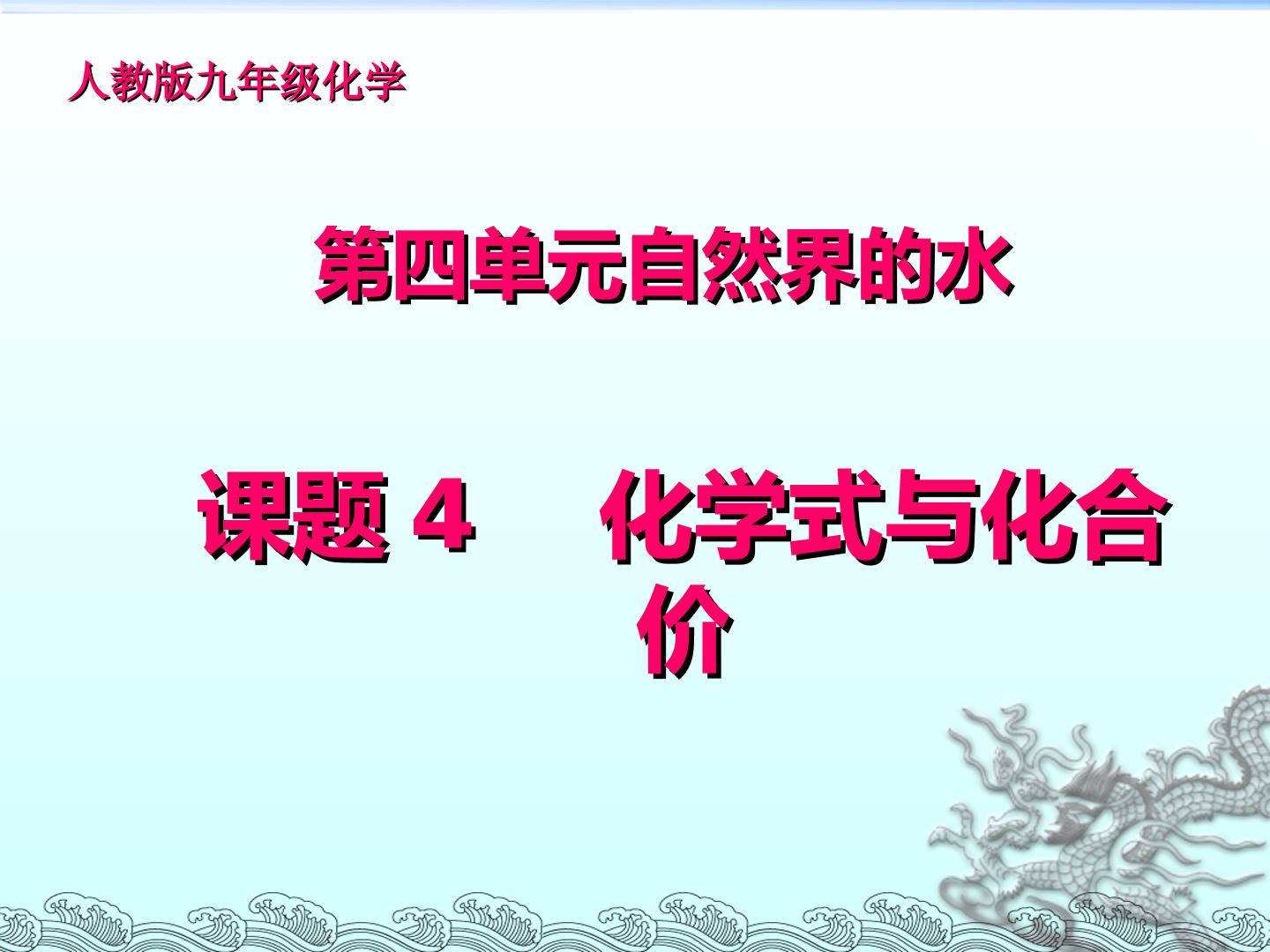 人教版九年级化学

第四单元自然界的水

课题4 化学式与化合价